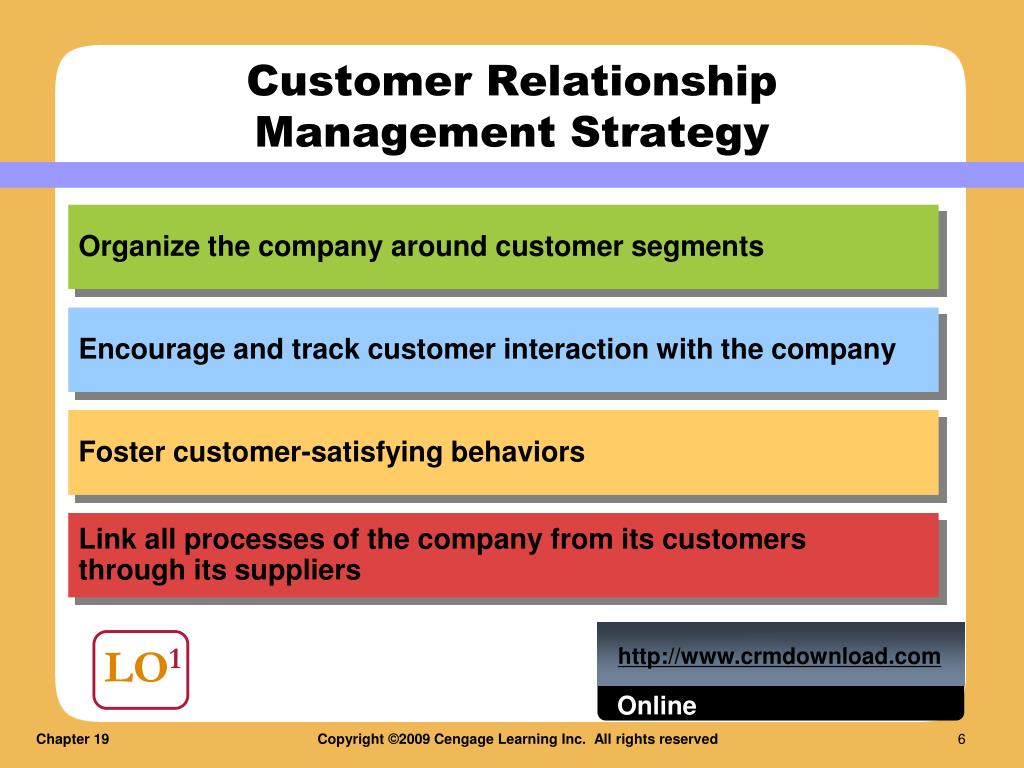 Customer Relationship Management Strategy

Organize the company around customer segments

Encourage and track customer interaction with the company

Foster customer-satisfying behaviors

Link all processes of the company from its customers through its suppliers

LO$^1$

http://www.crmdownload.com

Online

Chapter 19

Copyright ©2009 Cengage Learning Inc. All rights reserved

6